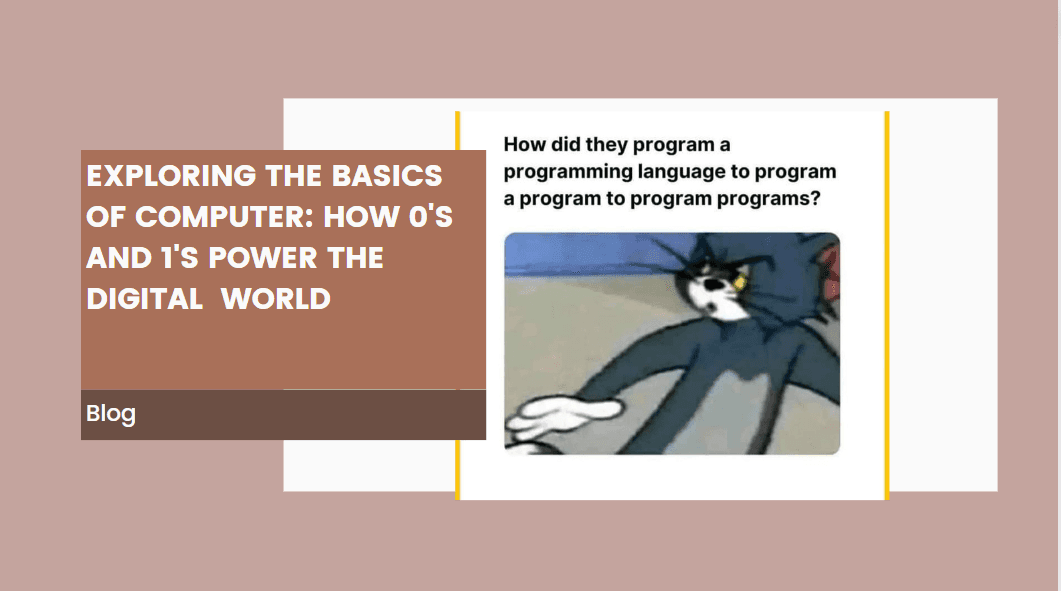 EXPLORING THE BASICS OF COMPUTER: HOW 0'S AND 1'S POWER THE DIGITAL WORLD

Blog

How did they program a programming language to program a program to program programs?